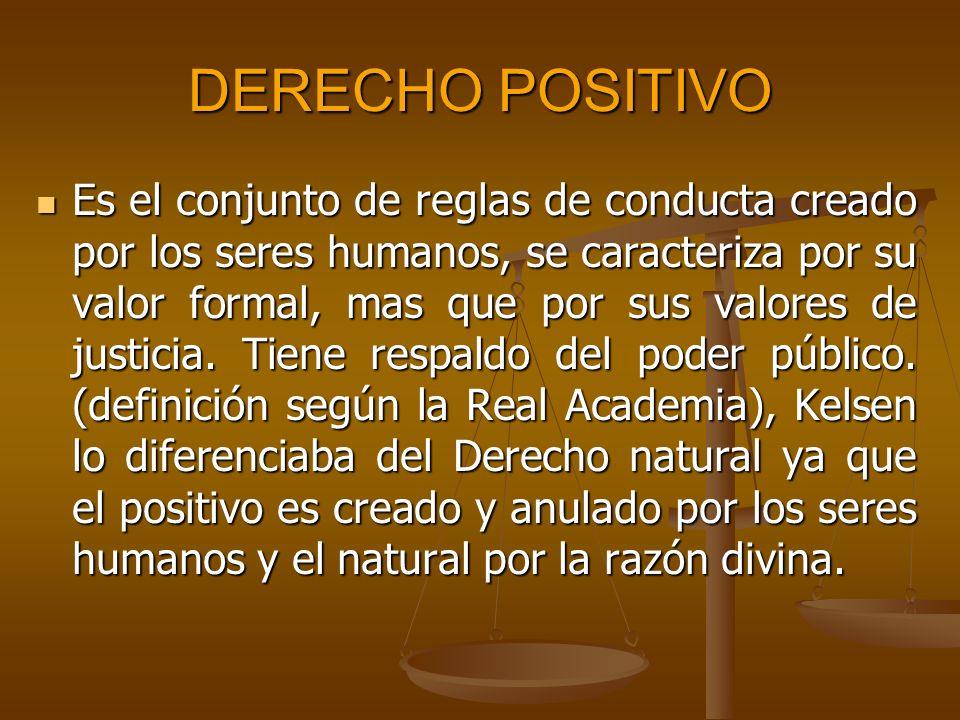 DERECHO POSITIVO

Es el conjunto de reglas de conducta creado por los seres humanos, se caracteriza por su valor formal, mas que por sus valores de justicia. Tiene respaldo del poder público. (definición según la Real Academia), Kelsen lo diferenciaba del Derecho natural ya que el positivo es creado y anulado por los seres humanos y el natural por la razón divina.